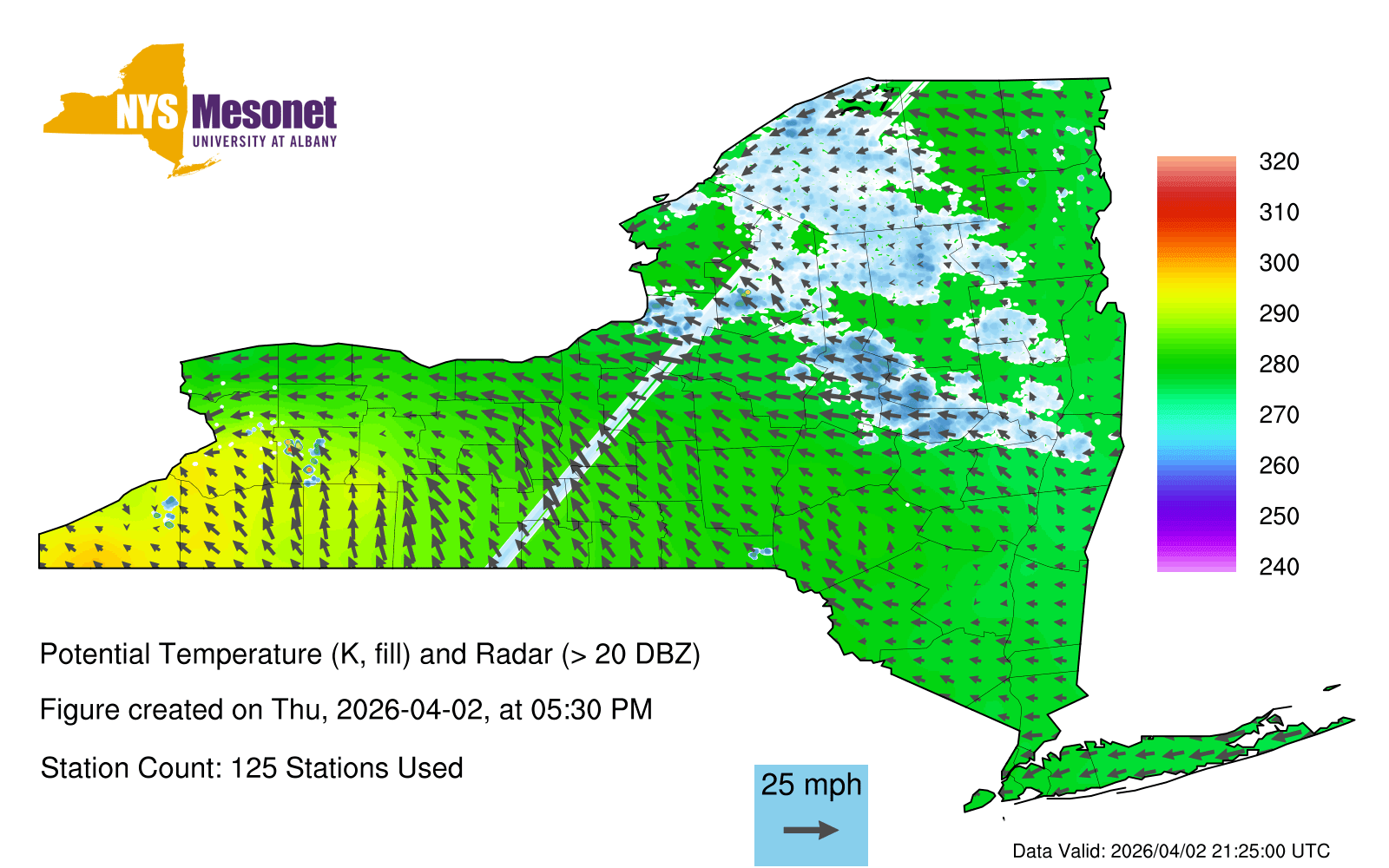 NYS Mesonet
UNIVERSITY AT ALBANY

320
310
300
290
280
270
260
250
240

Potential Temperature (K, fill) and Radar (> 20 DBZ)

Figure created on Thu, 2026-04-02, at 05:30 PM

Station Count: 125 Stations Used

25 mph

Data Valid: 2026/04/02 21:25:00 UTC